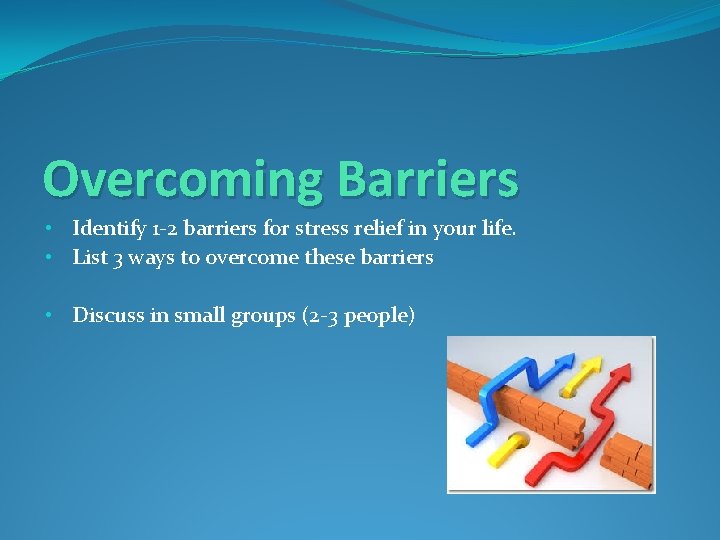 Overcoming Barriers

• Identify 1-2 barriers for stress relief in your life.
• List 3 ways to overcome these barriers

• Discuss in small groups (2-3 people)